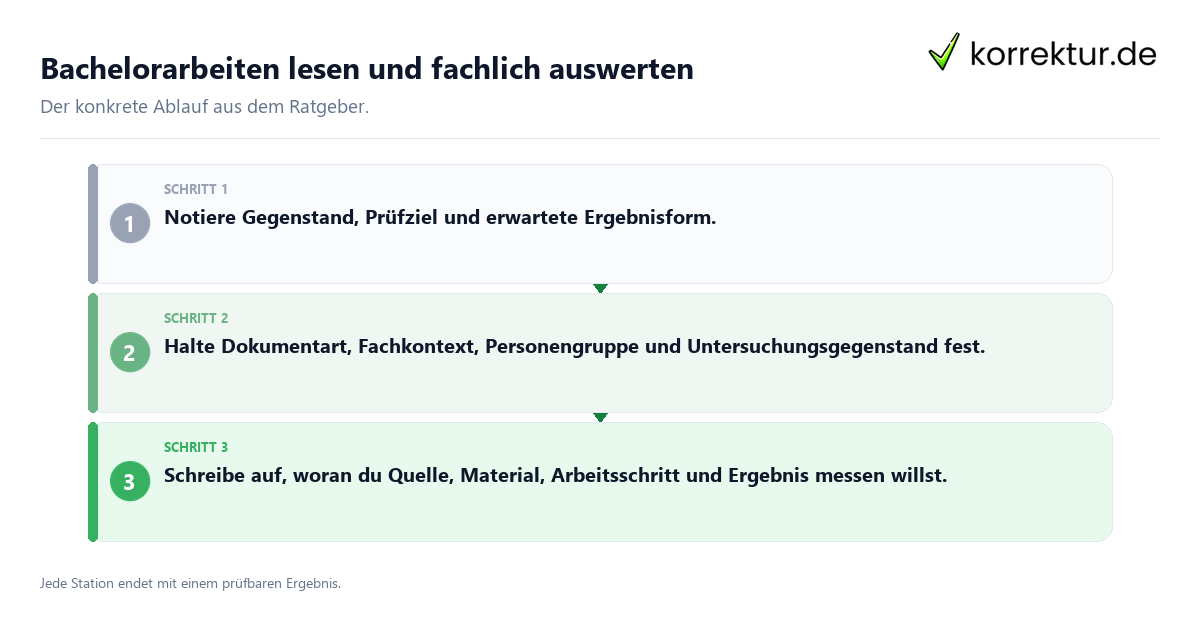 Bachelorarbeiten lesen und fachlich auswerten

korrektur.de

Der konkrete Ablauf aus dem Ratgeber.

SCHRITT 1

1

Notiere Gegenstand, Prüfziel und erwartete Ergebnisform.

SCHRITT 2

2

Halte Dokumentart, Fachkontext, Personengruppe und Untersuchungsgegenstand fest.

SCHRITT 3

3

Schreibe auf, woran du Quelle, Material, Arbeitsschritt und Ergebnis messen willst.

Jede Station endet mit einem prüfbaren Ergebnis.